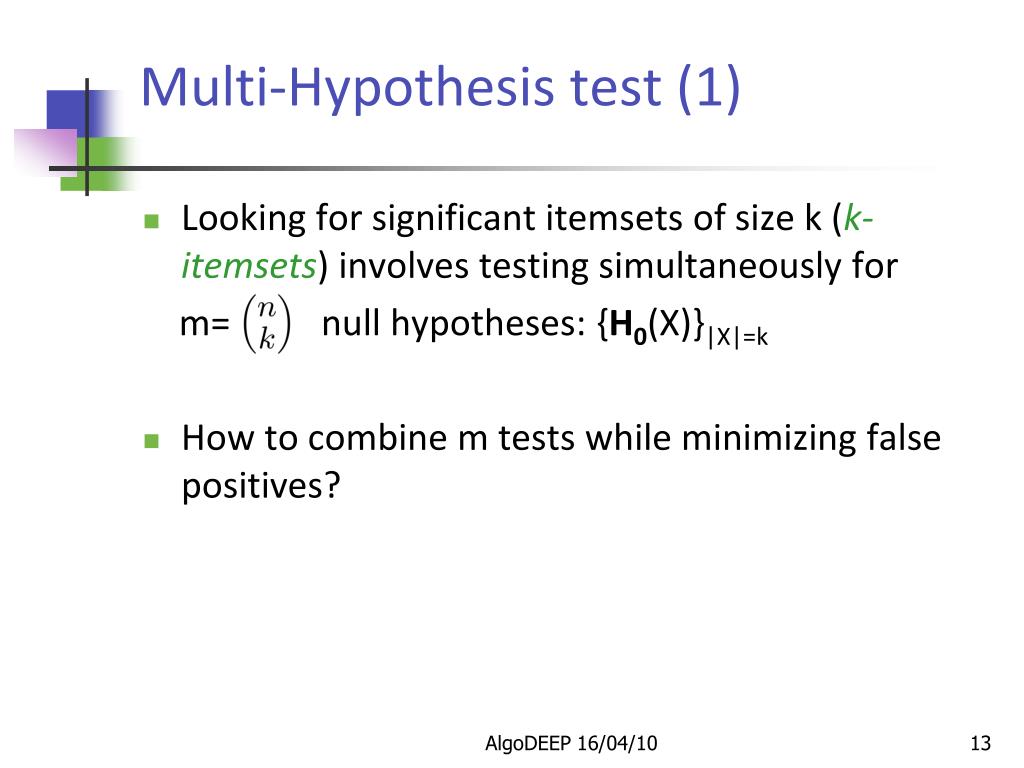 Multi-Hypothesis test (1)

Looking for significant itemsets of size k (k-itemsets) involves testing simultaneously for m= $\binom{n}{k}$ null hypotheses: $\{H_0(X)\}_{|X|=k}$

How to combine m tests while minimizing false positives?

AlgoDEEP 16/04/10

13